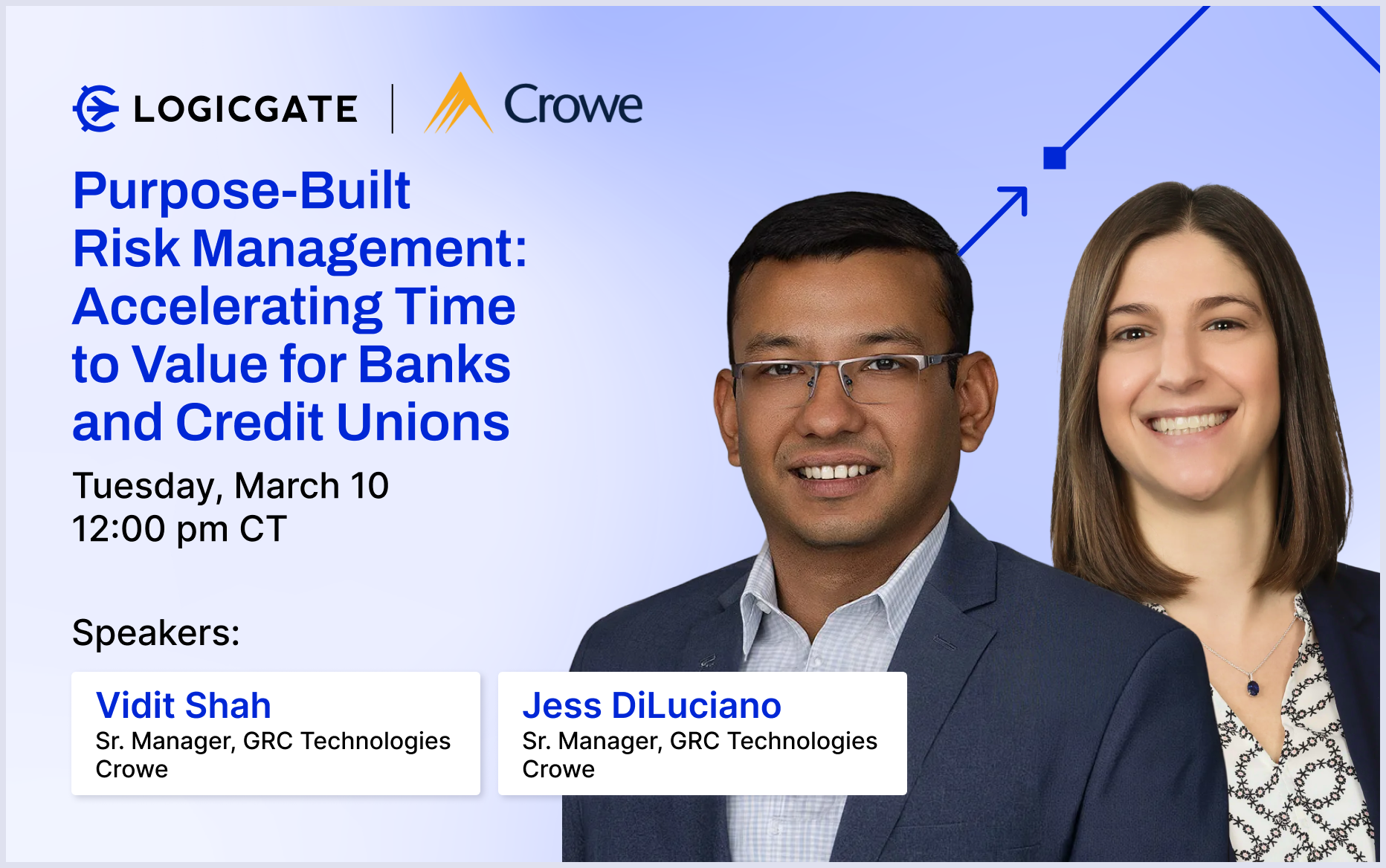 LOGICGATE | Crowe

Purpose-Built Risk Management: Accelerating Time to Value for Banks and Credit Unions

Tuesday, March 10
12:00 pm CT

Speakers:

Vidit Shah
Sr. Manager, GRC Technologies
Crowe

Jess DiLuciano
Sr. Manager, GRC Technologies
Crowe